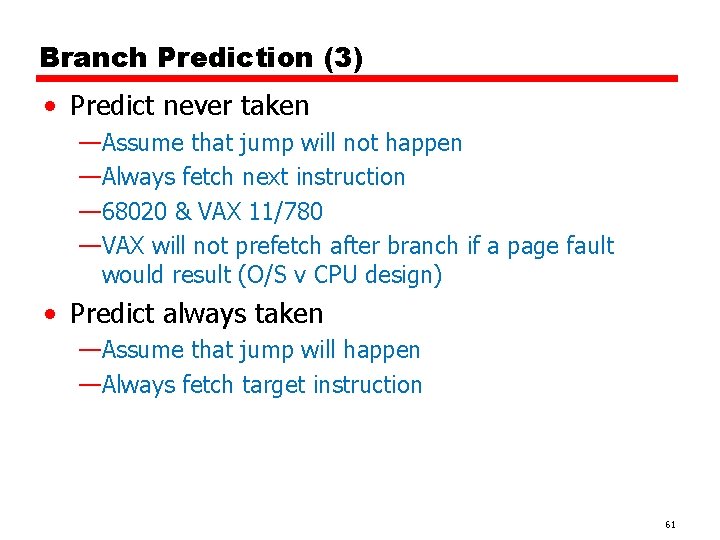 Branch Prediction (3)

• Predict never taken
—Assume that jump will not happen
—Always fetch next instruction
—68020 & VAX 11/780
—VAX will not prefetch after branch if a page fault would result (O/S v CPU design)

• Predict always taken
—Assume that jump will happen
—Always fetch target instruction

61